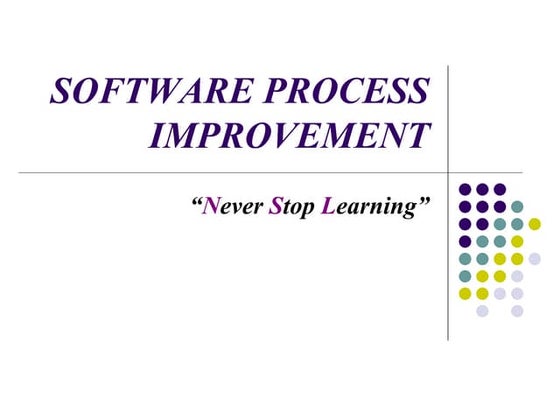 SOFTWARE PROCESS IMPROVEMENT

“Never Stop Learning”